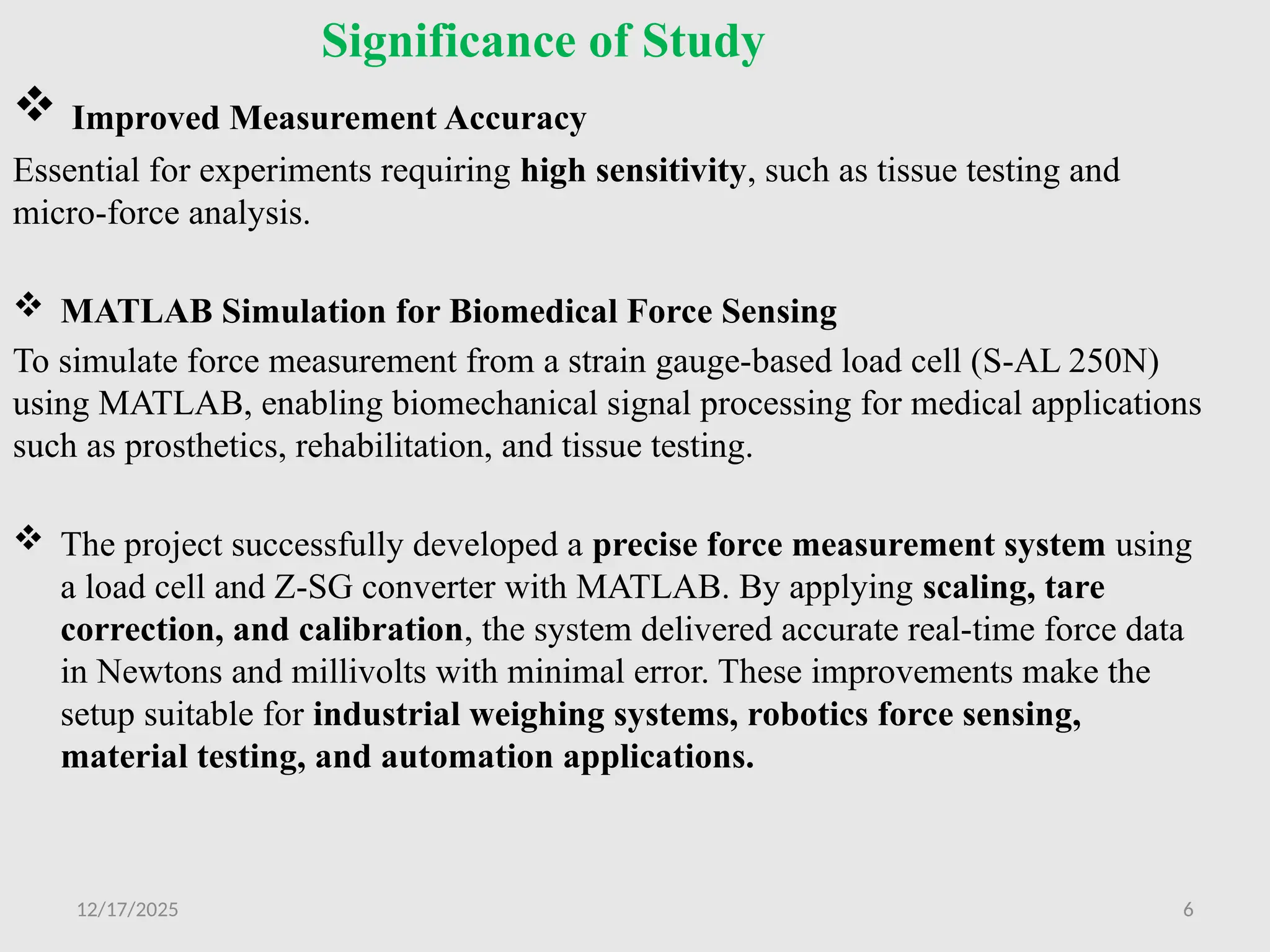 Significance of Study

❖ Improved Measurement Accuracy

Essential for experiments requiring high sensitivity, such as tissue testing and micro-force analysis.

❖ MATLAB Simulation for Biomedical Force Sensing

To simulate force measurement from a strain gauge-based load cell (S-AL 250N) using MATLAB, enabling biomechanical signal processing for medical applications such as prosthetics, rehabilitation, and tissue testing.

❖ The project successfully developed a precise force measurement system using a load cell and Z-SG converter with MATLAB. By applying scaling, tare correction, and calibration, the system delivered accurate real-time force data in Newtons and millivolts with minimal error. These improvements make the setup suitable for industrial weighing systems, robotics force sensing, material testing, and automation applications.

12/17/2025

6